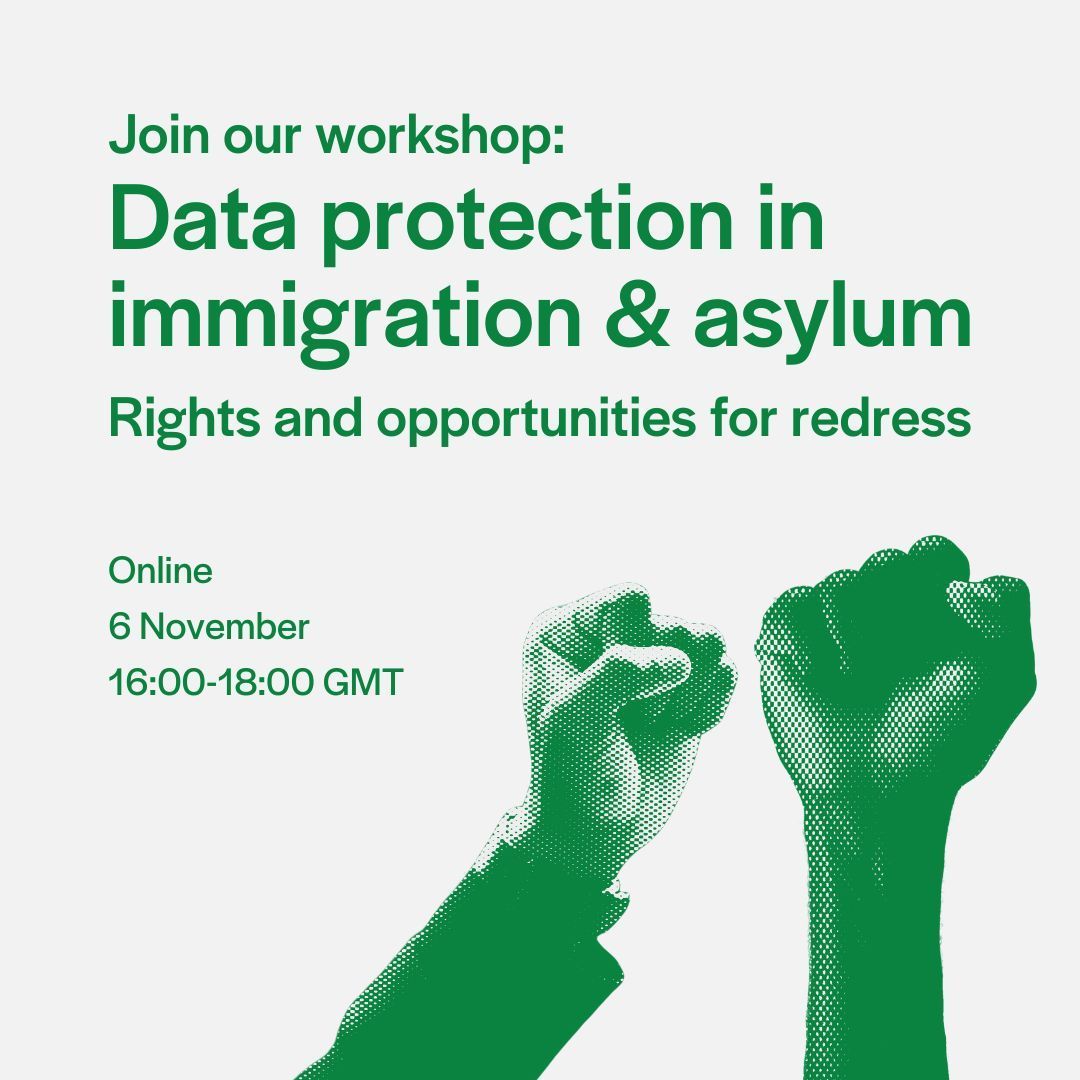 Join our workshop:

Data protection in immigration & asylum

Rights and opportunities for redress

Online
6 November
16:00-18:00 GMT